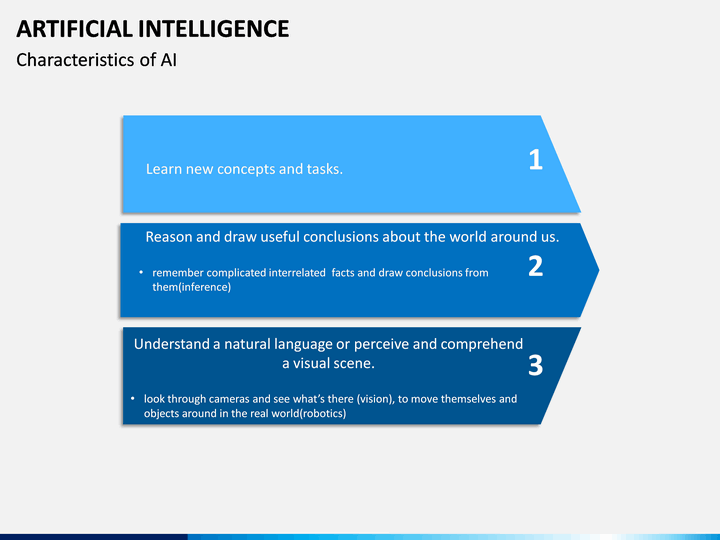 ARTIFICIAL INTELLIGENCE
Characteristics of AI

Learn new concepts and tasks.

1

Reason and draw useful conclusions about the world around us.

• remember complicated interrelated facts and draw conclusions from them(inference)

2

Understand a natural language or perceive and comprehend a visual scene.

• look through cameras and see what's there (vision), to move themselves and objects around in the real world(robotics)

3